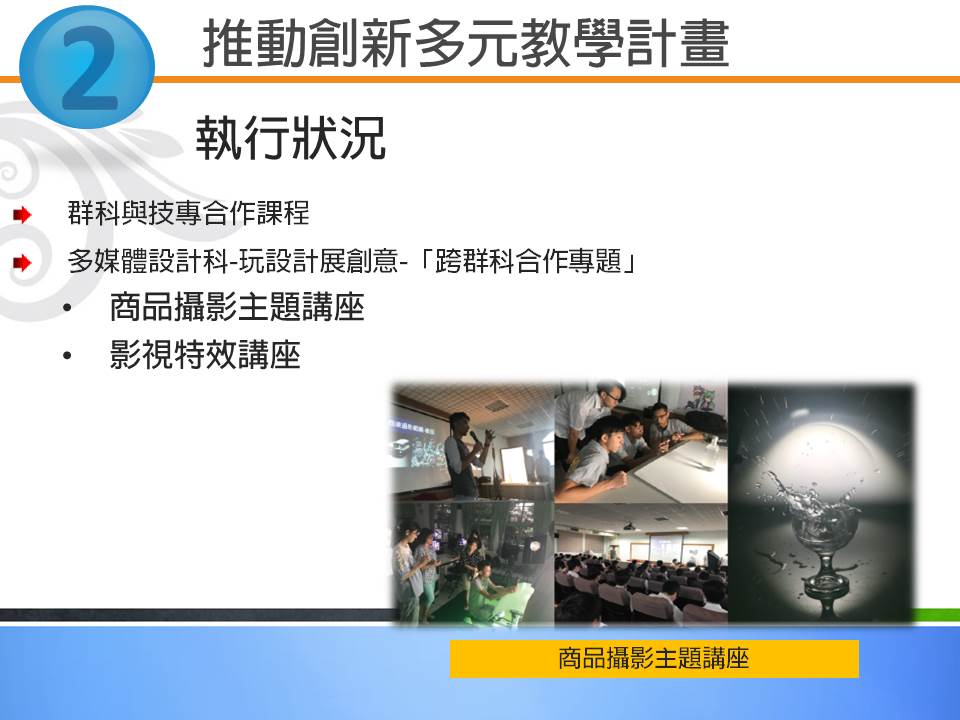 2

推動創新多元教學計畫

執行狀況

群科與技專合作課程

多媒體設計科-玩設計展創意-「跨群科合作專題」

• 商品攝影主題講座

• 影視特效講座

商品攝影主題講座